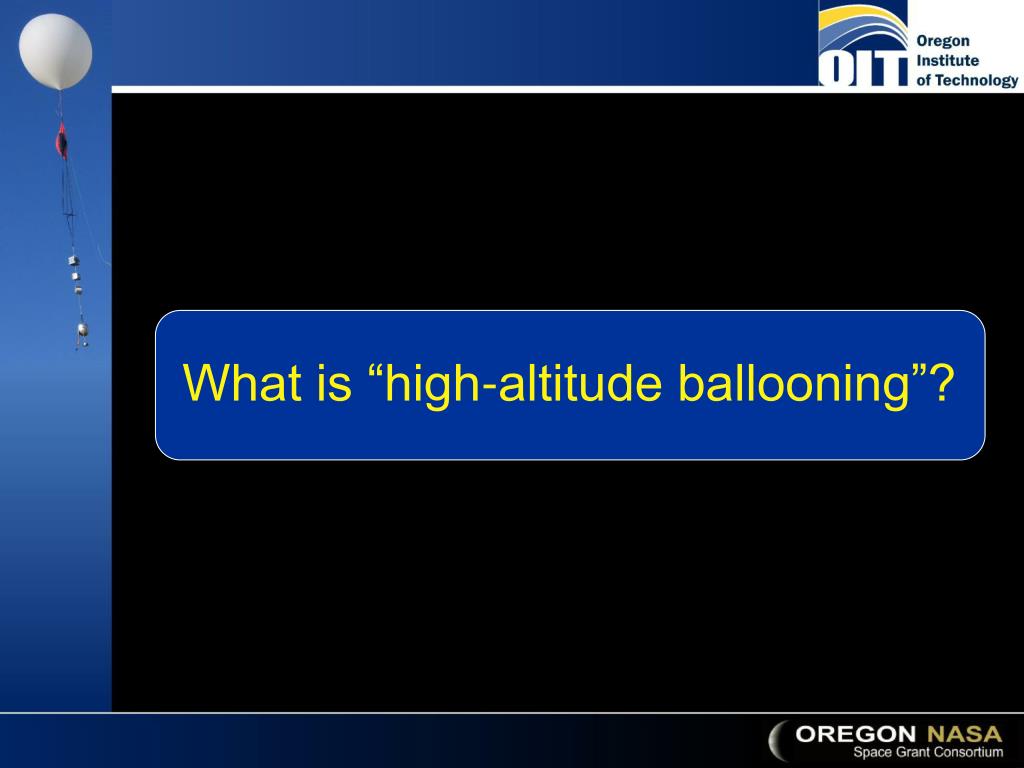 OIT Oregon Institute of Technology

What is “high-altitude ballooning”?

OREGON NASA
Space Grant Consortium